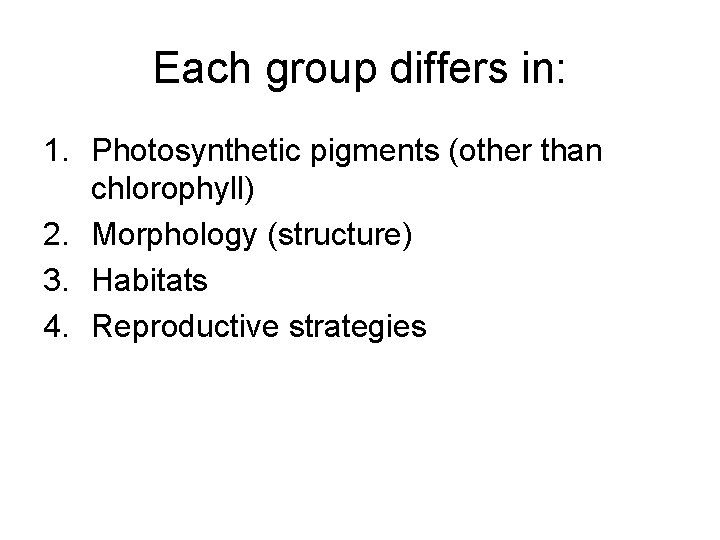 Each group differs in:

1. Photosynthetic pigments (other than chlorophyll)
2. Morphology (structure)
3. Habitats
4. Reproductive strategies